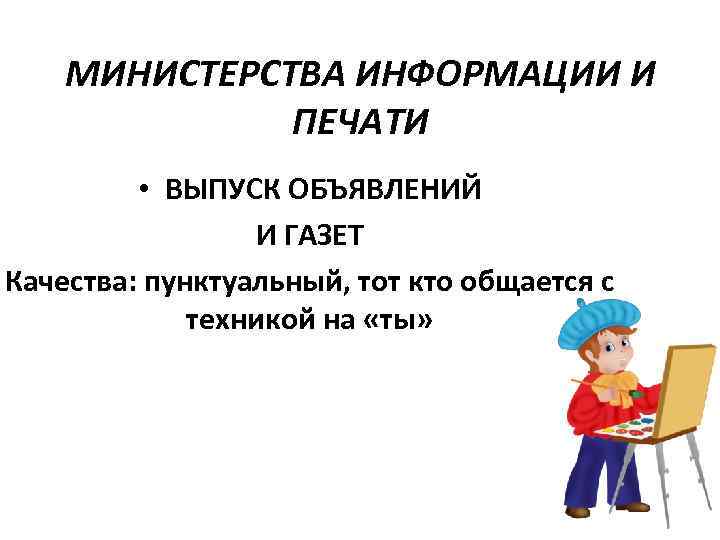 МИНИСТЕРСТВА ИНФОРМАЦИИ И ПЕЧАТИ

• ВЫПУСК ОБЪЯВЛЕНИЙ И ГАЗЕТ

Качества: пунктуальный, тот кто общается с техникой на «ты»